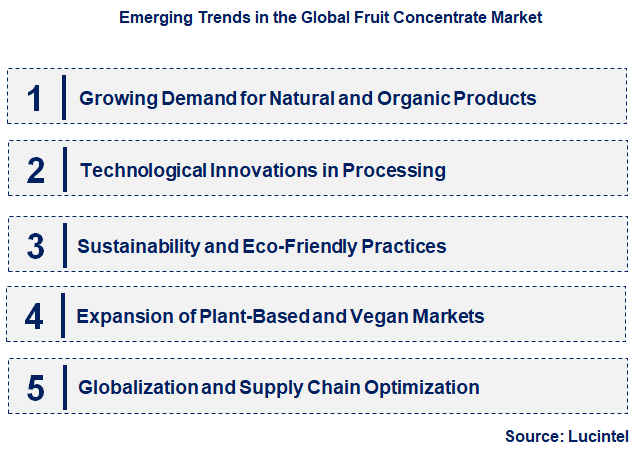 Emerging Trends in the Global Fruit Concentrate Market

1 Growing Demand for Natural and Organic Products

2 Technological Innovations in Processing

3 Sustainability and Eco-Friendly Practices

4 Expansion of Plant-Based and Vegan Markets

5 Globalization and Supply Chain Optimization

Source: Lucintel